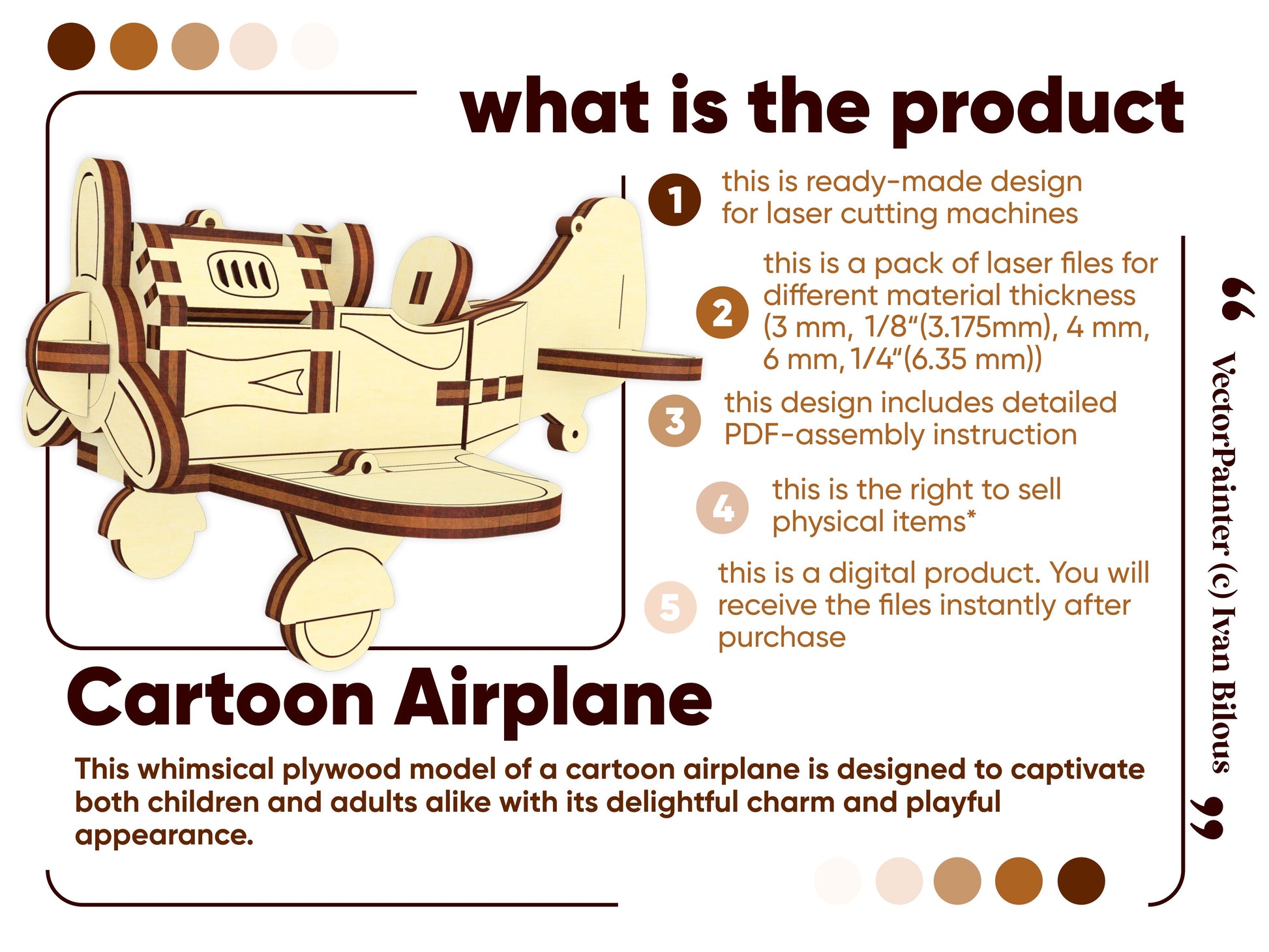 what is the product

1 this is ready-made design for laser cutting machines

2 this is a pack of laser files for different material thickness (3 mm, 1/8"(3.175mm), 4 mm, 6 mm, 1/4"(6.35 mm))

3 this design includes detailed PDF-assembly instruction

4 this is the right to sell physical items*

5 this is a digital product. You will receive the files instantly after purchase

“ VectorPainter (c) Ivan Bilous ”

Cartoon Airplane

This whimsical plywood model of a cartoon airplane is designed to captivate both children and adults alike with its delightful charm and playful appearance.